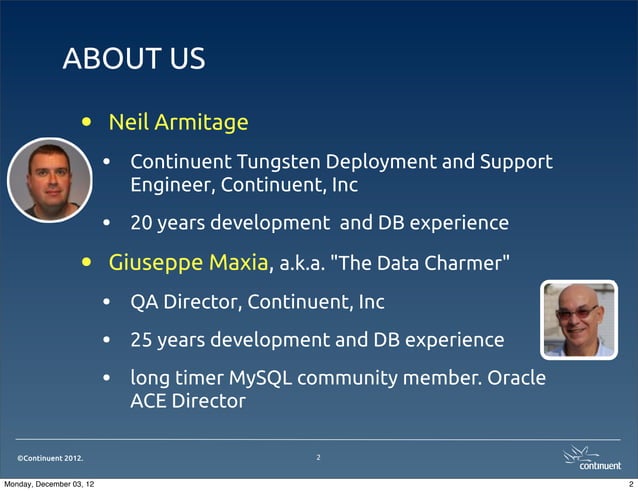 ABOUT US

• Neil Armitage

• Continuent Tungsten Deployment and Support Engineer, Continuent, Inc

• 20 years development  and DB experience

• Giuseppe Maxia, a.k.a. "The Data Charmer"

• QA Director, Continuent, Inc

• 25 years development and DB experience

• long timer MySQL community member. Oracle ACE Director

©Continuent 2012.

2

continuent

Monday, December 03, 12

2